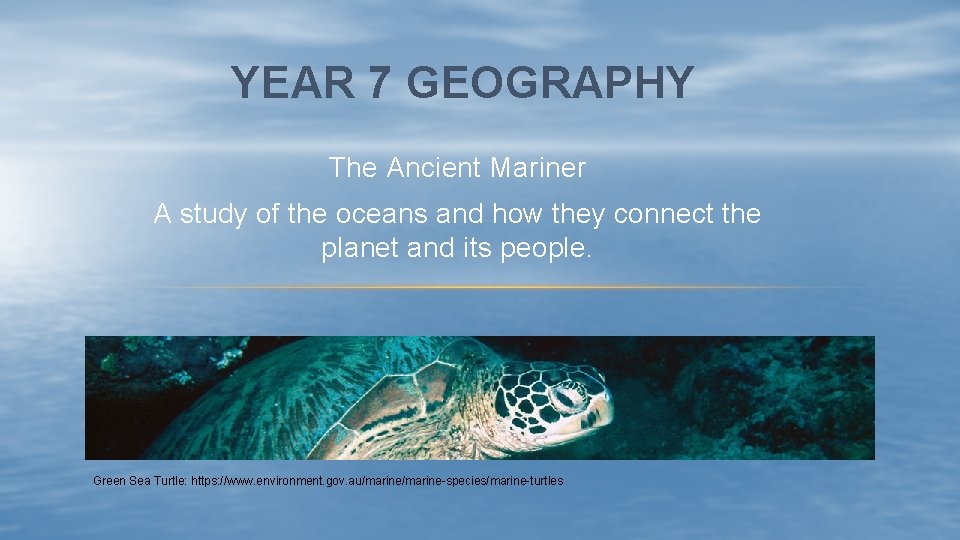 YEAR 7 GEOGRAPHY

The Ancient Mariner

A study of the oceans and how they connect the planet and its people.

Green Sea Turtle: https://www.environment.gov.au/marine/marine-species/marine-turtles